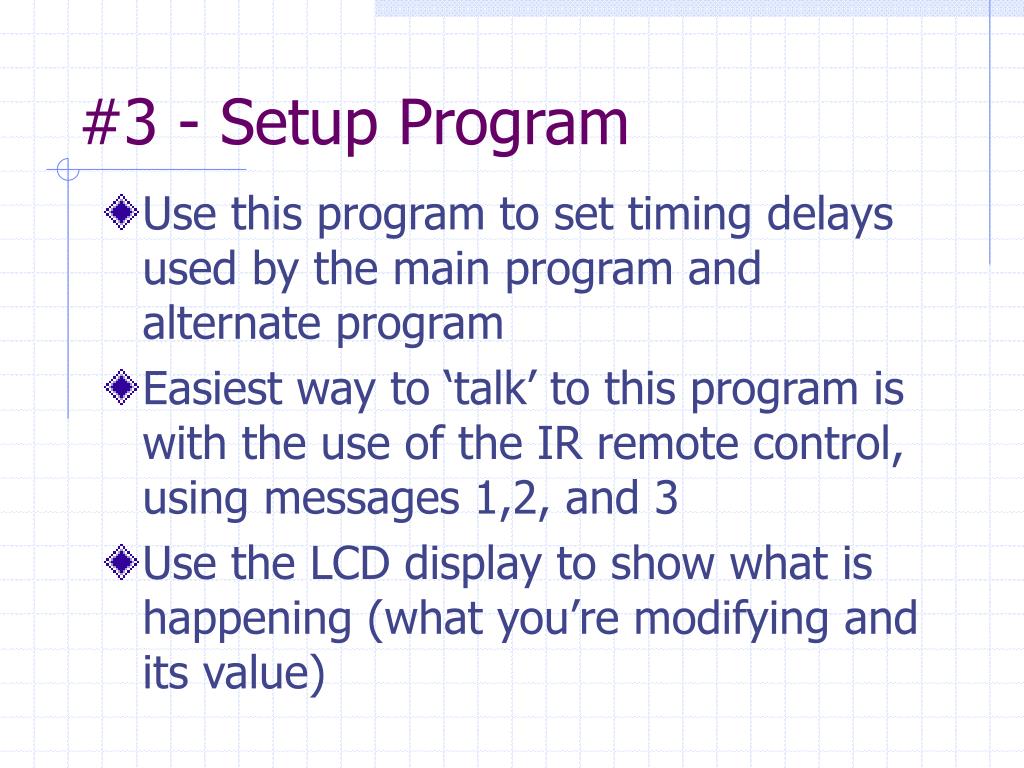 #3 - Setup Program

Use this program to set timing delays used by the main program and alternate program

Easiest way to ‘talk’ to this program is with the use of the IR remote control, using messages 1,2, and 3

Use the LCD display to show what is happening (what you’re modifying and its value)